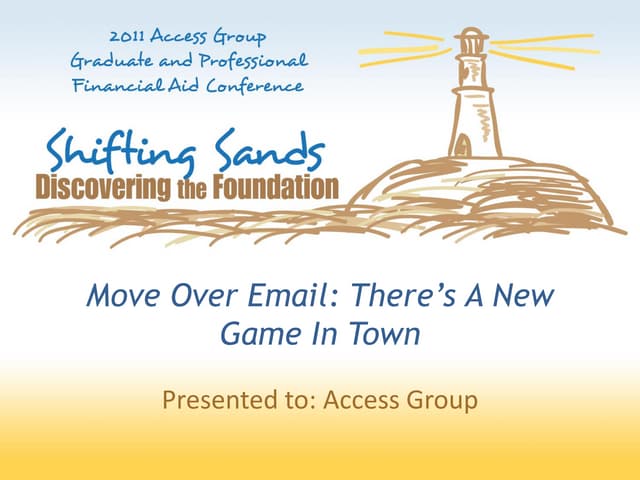 2011 Access Group
Graduate and Professional
Financial Aid Conference

Shifting Sands
Discovering the Foundation

Move Over Email: There's A New Game In Town

Presented to: Access Group